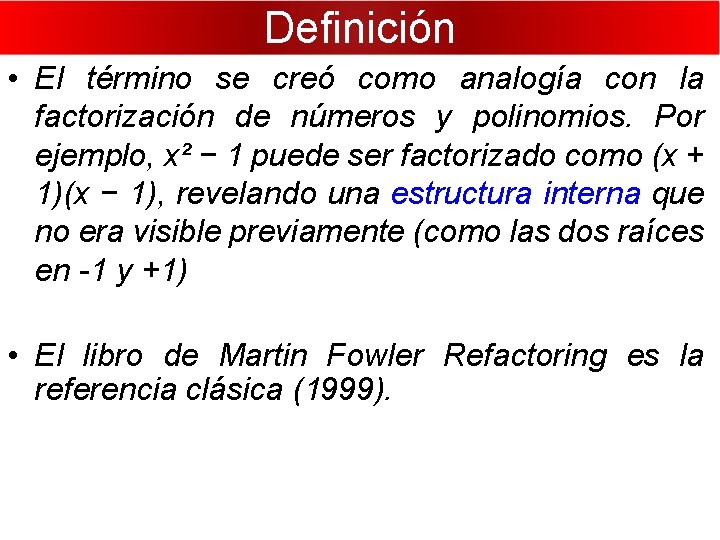 Definición

• El término se creó como analogía con la factorización de números y polinomios. Por ejemplo, $x^2 - 1$ puede ser factorizado como $(x + 1)(x - 1)$, revelando una estructura interna que no era visible previamente (como las dos raíces en -1 y +1)

• El libro de Martin Fowler Refactoring es la referencia clásica (1999).